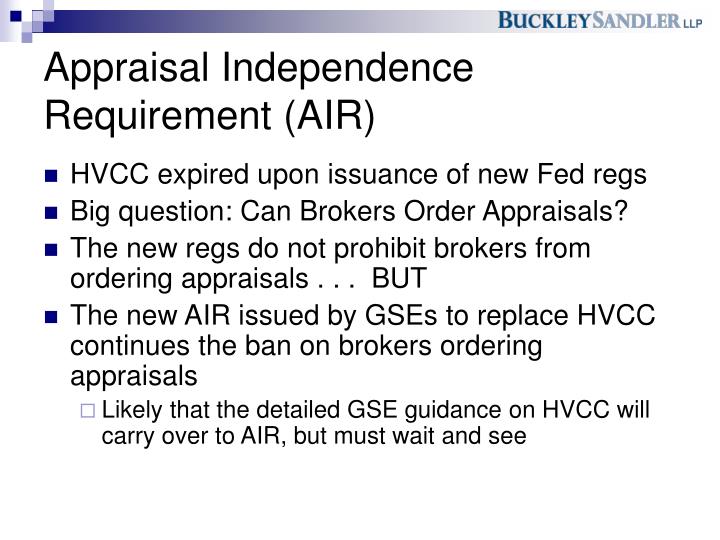 BUCKLEYSANDLER LLP

Appraisal Independence Requirement (AIR)

HVCC expired upon issuance of new Fed regs

Big question: Can Brokers Order Appraisals?

The new regs do not prohibit brokers from ordering appraisals . . . BUT

The new AIR issued by GSEs to replace HVCC continues the ban on brokers ordering appraisals

Likely that the detailed GSE guidance on HVCC will carry over to AIR, but must wait and see